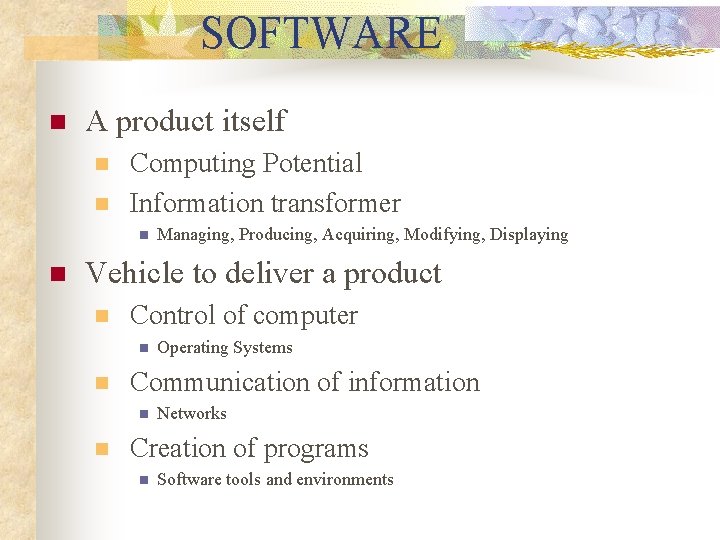 SOFTWARE

• A product itself
• Computing Potential
• Information transformer
• Managing, Producing, Acquiring, Modifying, Displaying

• Vehicle to deliver a product
• Control of computer
• Operating Systems
• Communication of information
• Networks
• Creation of programs
• Software tools and environments